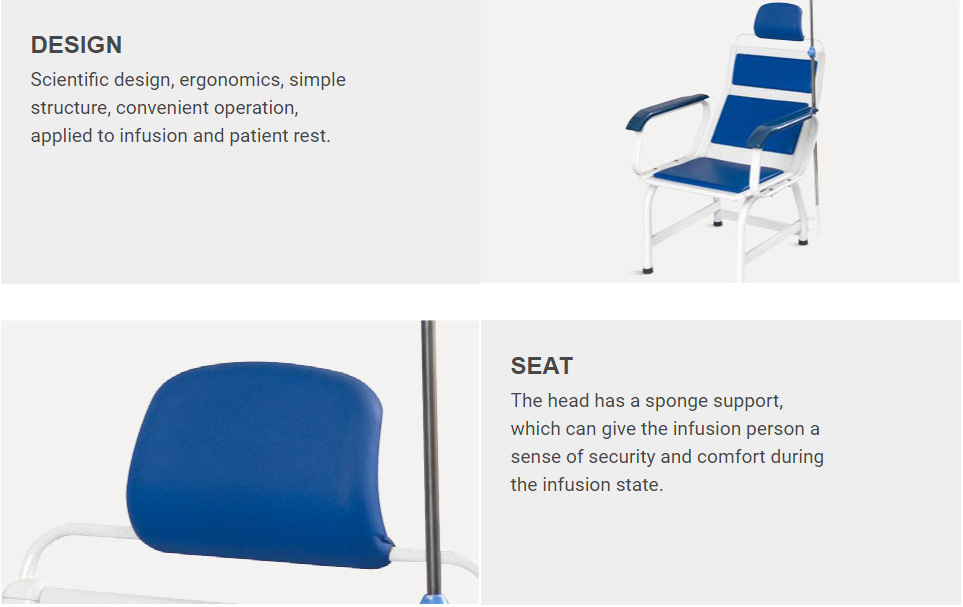 DESIGN

Scientific design, ergonomics, simple structure, convenient operation, applied to infusion and patient rest.

SEAT

The head has a sponge support, which can give the infusion person a sense of security and comfort during the infusion state.